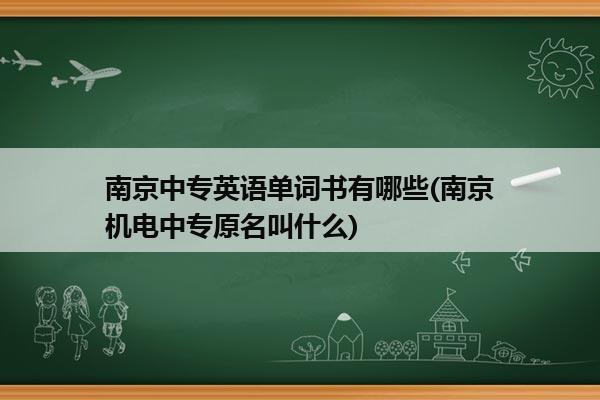 南京中专英语单词书有哪些(南京机电中专原名叫什么)